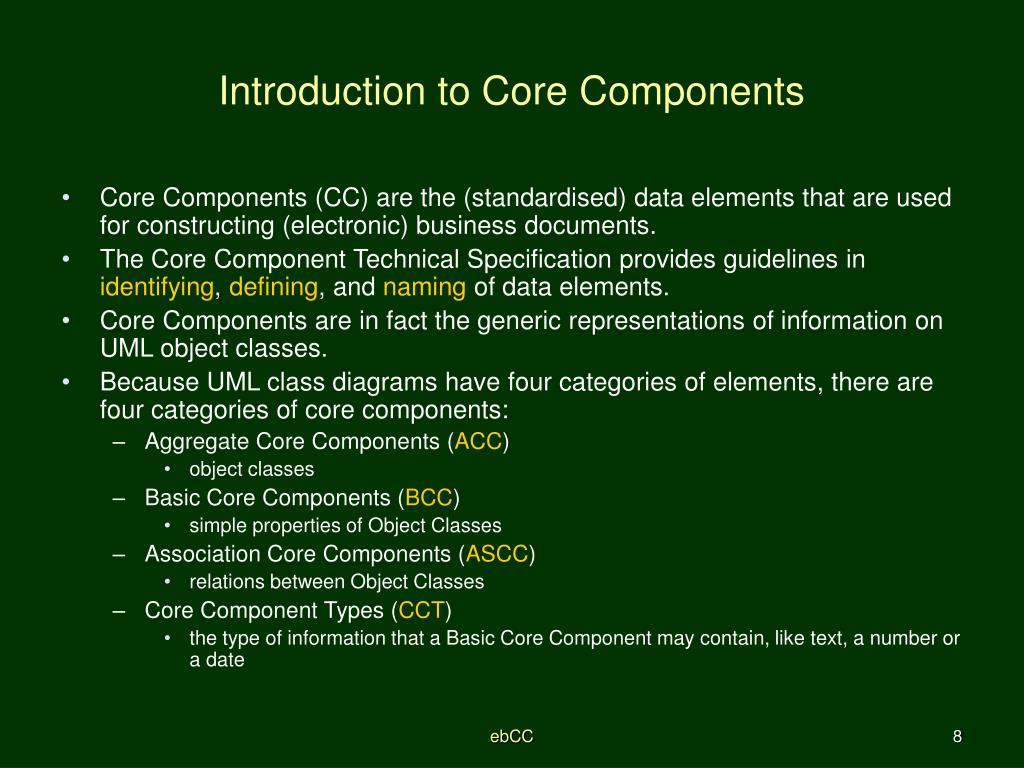 Introduction to Core Components

• Core Components (CC) are the (standardised) data elements that are used for constructing (electronic) business documents.
• The Core Component Technical Specification provides guidelines in identifying, defining, and naming of data elements.
• Core Components are in fact the generic representations of information on UML object classes.
• Because UML class diagrams have four categories of elements, there are four categories of core components:
– Aggregate Core Components (ACC)
• object classes
– Basic Core Components (BCC)
• simple properties of Object Classes
– Association Core Components (ASCC)
• relations between Object Classes
– Core Component Types (CCT)
• the type of information that a Basic Core Component may contain, like text, a number or a date

ebCC

8